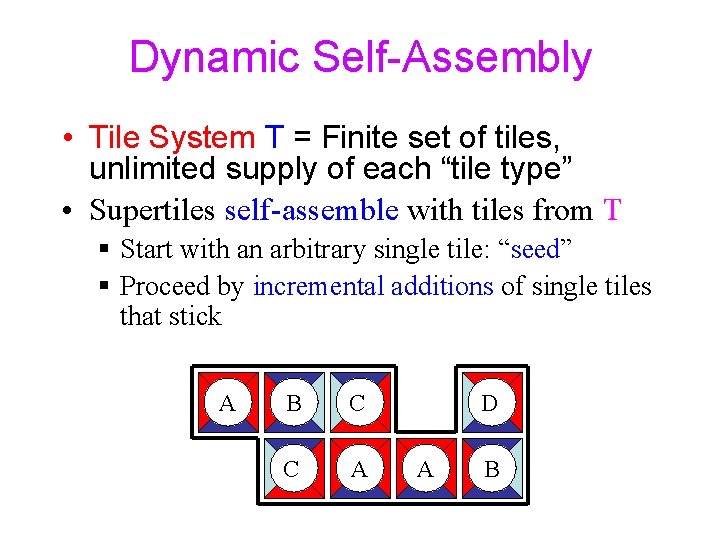 Dynamic Self-Assembly

• Tile System T = Finite set of tiles, unlimited supply of each “tile type”

• Supertiles self-assemble with tiles from T

▪ Start with an arbitrary single tile: “seed”

▪ Proceed by incremental additions of single tiles that stick

A B C D
C A A B